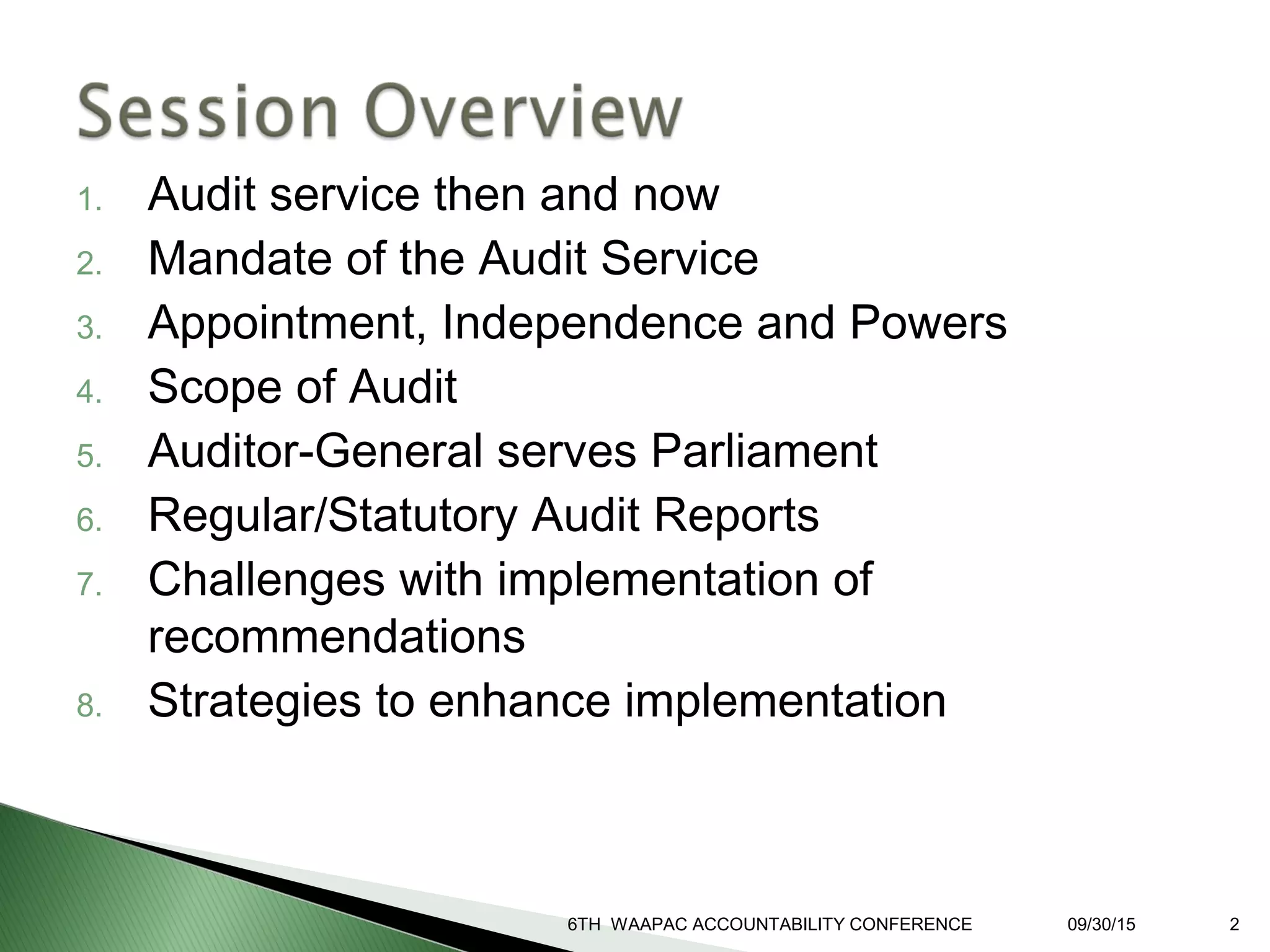 Session Overview

1. Audit service then and now
2. Mandate of the Audit Service
3. Appointment, Independence and Powers
4. Scope of Audit
5. Auditor-General serves Parliament
6. Regular/Statutory Audit Reports
7. Challenges with implementation of recommendations
8. Strategies to enhance implementation

6TH WAAPAC ACCOUNTABILITY CONFERENCE 09/30/15 2